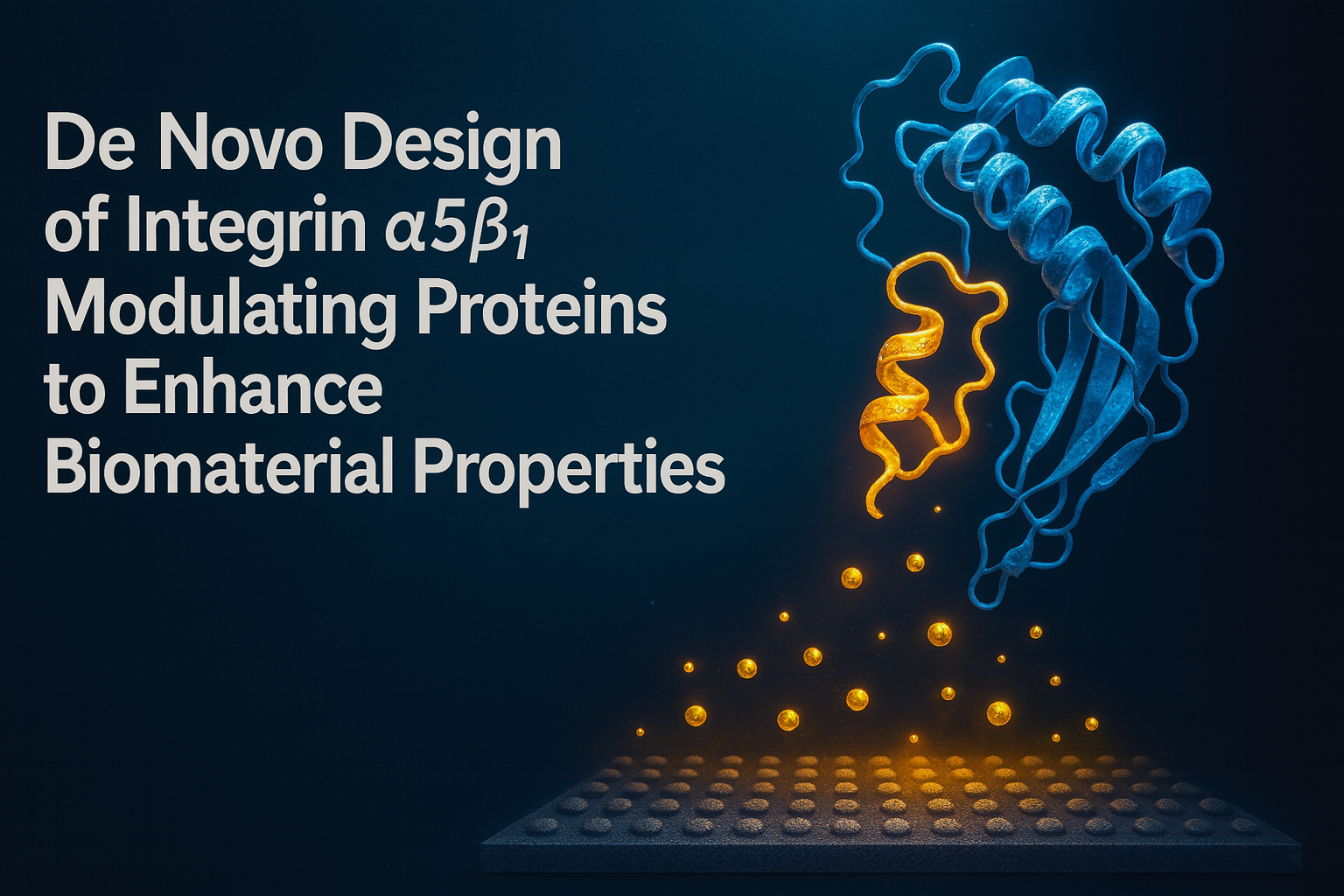 De Novo Design of Integrin $\alpha5\beta_1$ Modulating Proteins to Enhance Biomaterial Properties